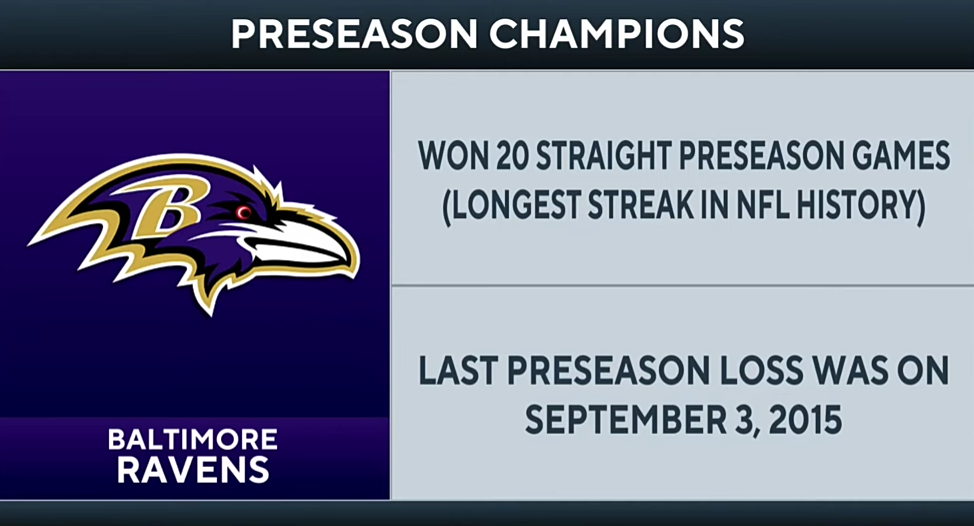 PRESEASON CHAMPIONS

B

BALTIMORE
RAVENS

WON 20 STRAIGHT PRESEASON GAMES (LONGEST STREAK IN NFL HISTORY)

LAST PRESEASON LOSS WAS ON SEPTEMBER 3, 2015